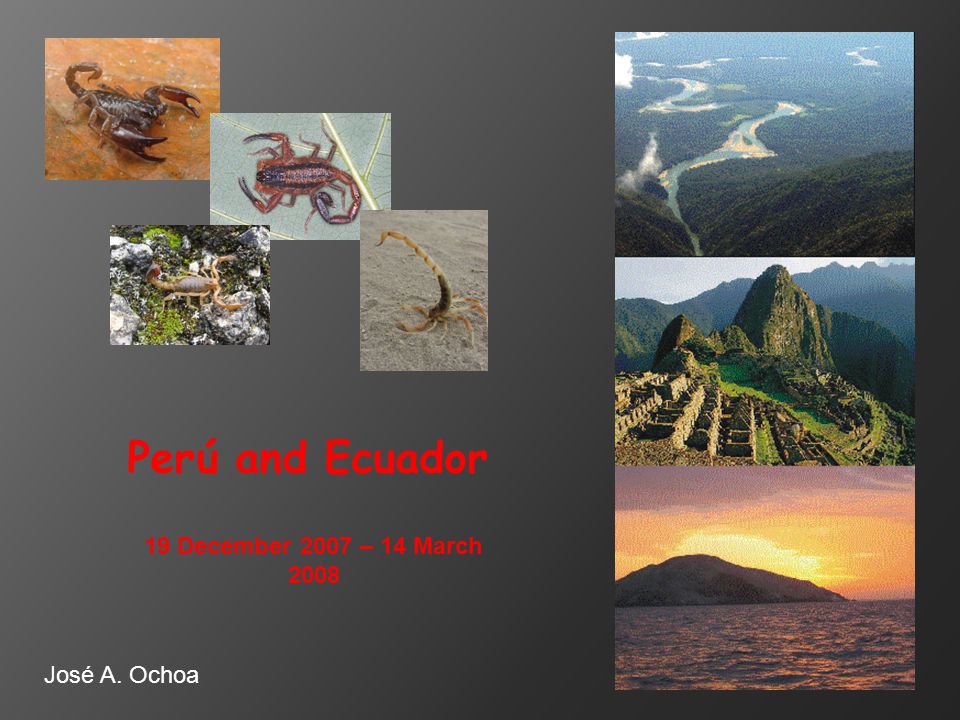 Perú and Ecuador

19 December 2007 – 14 March 2008

José A. Ochoa